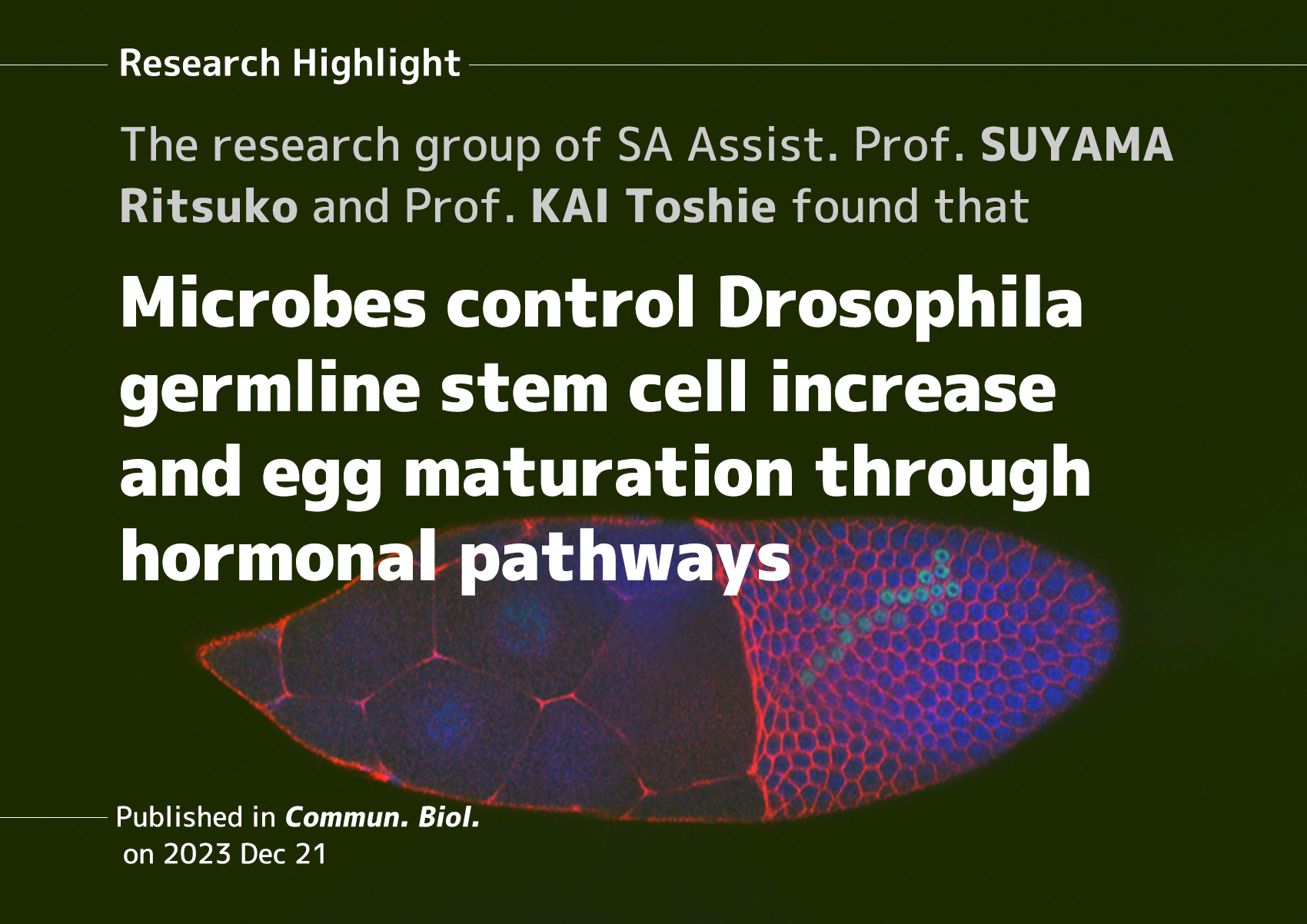 Research Highlight

The research group of SA Assist. Prof. SUYAMA Ritsuko and Prof. KAI Toshie found that

Microbes control Drosophila germline stem cell increase and egg maturation through hormonal pathways

Published in Commun. Biol. on 2023 Dec 21